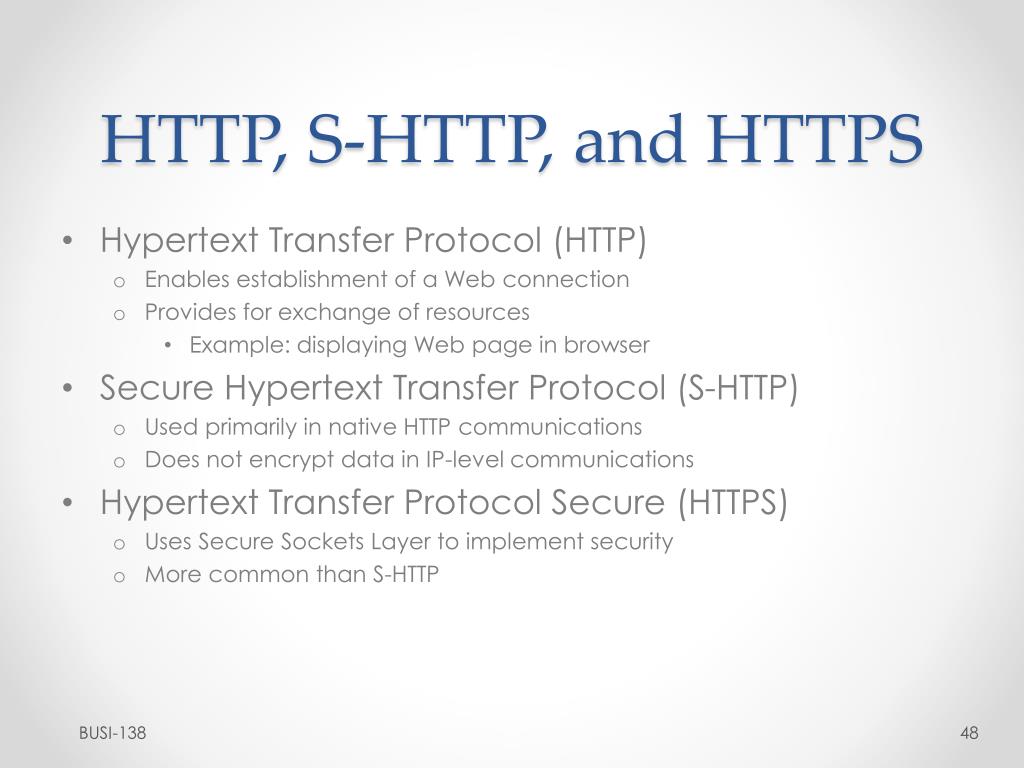 HTTP, S-HTTP, and HTTPS

• Hypertext Transfer Protocol (HTTP)
  o Enables establishment of a Web connection
  o Provides for exchange of resources
    • Example: displaying Web page in browser
• Secure Hypertext Transfer Protocol (S-HTTP)
  o Used primarily in native HTTP communications
  o Does not encrypt data in IP-level communications
• Hypertext Transfer Protocol Secure (HTTPS)
  o Uses Secure Sockets Layer to implement security
  o More common than S-HTTP

BUSI-138

48